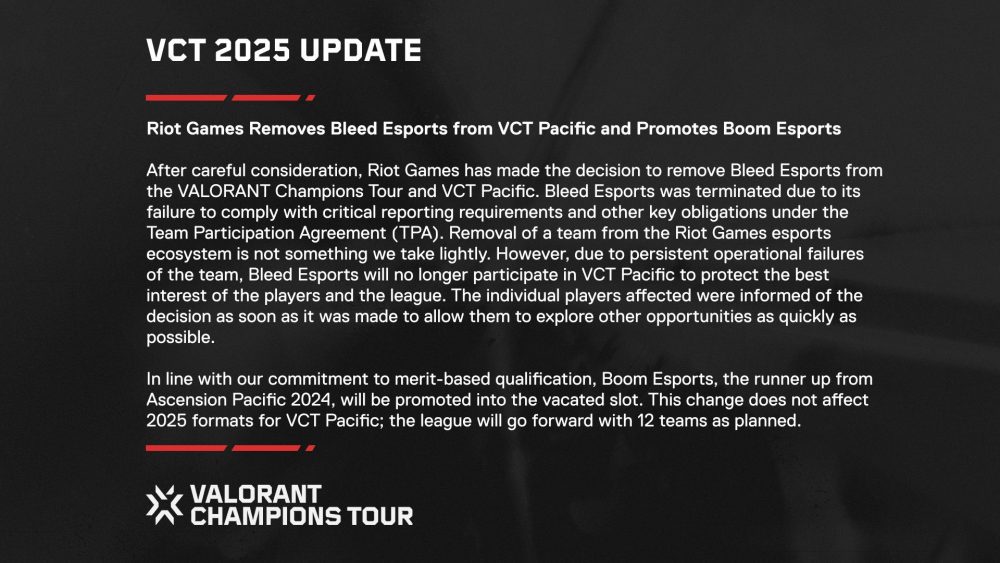 VCT 2025 UPDATE

Riot Games Removes Bleed Esports from VCT Pacific and Promotes Boom Esports

After careful consideration, Riot Games has made the decision to remove Bleed Esports from the VALORANT Champions Tour and VCT Pacific. Bleed Esports was terminated due to its failure to comply with critical reporting requirements and other key obligations under the Team Participation Agreement (TPA). Removal of a team from the Riot Games esports ecosystem is not something we take lightly. However, due to persistent operational failures of the team, Bleed Esports will no longer participate in VCT Pacific to protect the best interest of the players and the league. The individual players affected were informed of the decision as soon as it was made to allow them to explore other opportunities as quickly as possible.

In line with our commitment to merit-based qualification, Boom Esports, the runner up from Ascension Pacific 2024, will be promoted into the vacated slot. This change does not affect 2025 formats for VCT Pacific; the league will go forward with 12 teams as planned.

VALORANT CHAMPIONS TOUR